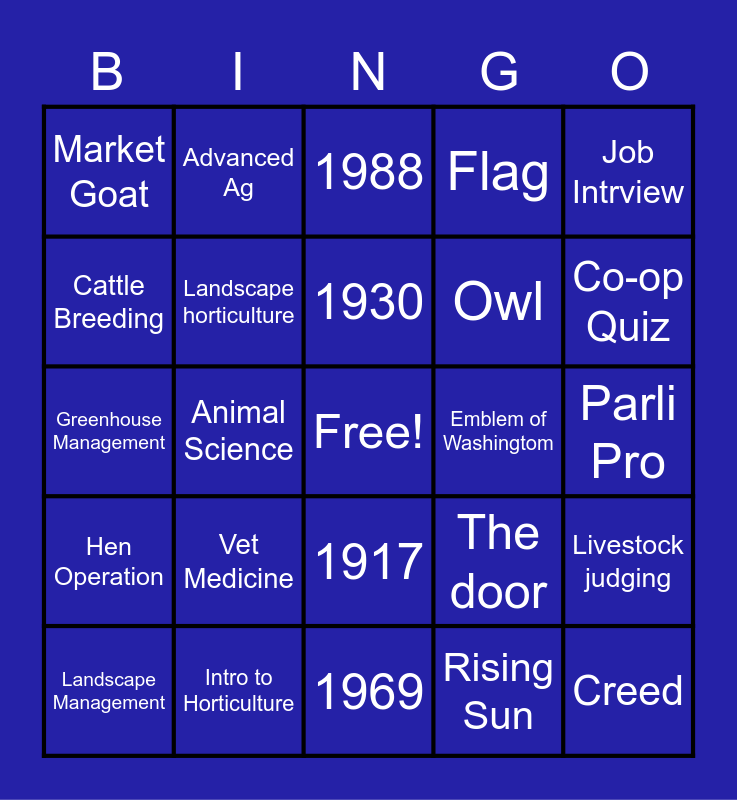 | B | I | N | G | O |
|---|---|---|---|---|
| Market Goat | Advanced Ag | 1988 | Flag | Job Intrview |
| Cattle Breeding | Landscape horticulture | 1930 | Owl | Co-op Quiz |
| Greenhouse Management | Animal Science | Free! | Emblem of Washingtom | Parli Pro |
| Hen Operation | Vet Medicine | 1917 | The door | Livestock judging |
| Landscape Management | Intro to Horticulture | 1969 | Rising Sun | Creed |